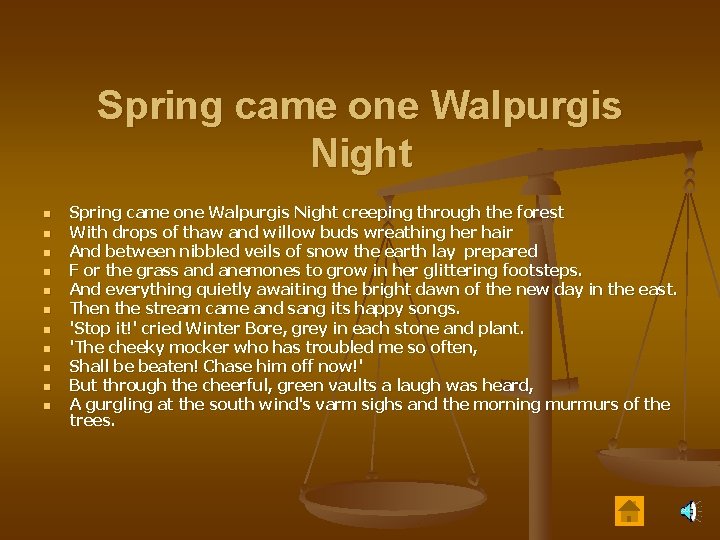 Spring came one Walpurgis Night

- Spring came one Walpurgis Night creeping through the forest
- With drops of thaw and willow buds wreathing her hair
- And between nibbled veils of snow the earth lay prepared
- F or the grass and anemones to grow in her glittering footsteps.
- And everything quietly awaiting the bright dawn of the new day in the east.
- Then the stream came and sang its happy songs.
- 'Stop it!' cried Winter Bore, grey in each stone and plant.
- 'The cheeky mocker who has troubled me so often,
- Shall be beaten! Chase him off now!'
- But through the cheerful, green vaults a laugh was heard,
- A gurgling at the south wind's varm sighs and the morning murmurs of the trees.